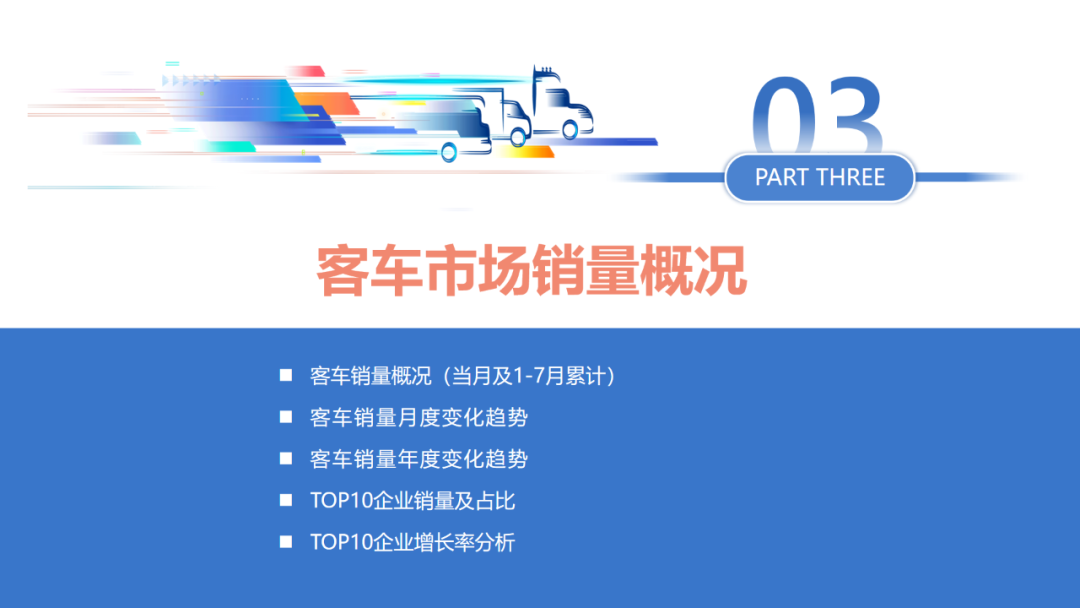 03
PART THREE

客车市场销量概况

■ 客车销量概况（当月及1-7月累计）
■ 客车销量月度变化趋势
■ 客车销量年度变化趋势
■ TOP10企业销量及占比
■ TOP10企业增长率分析